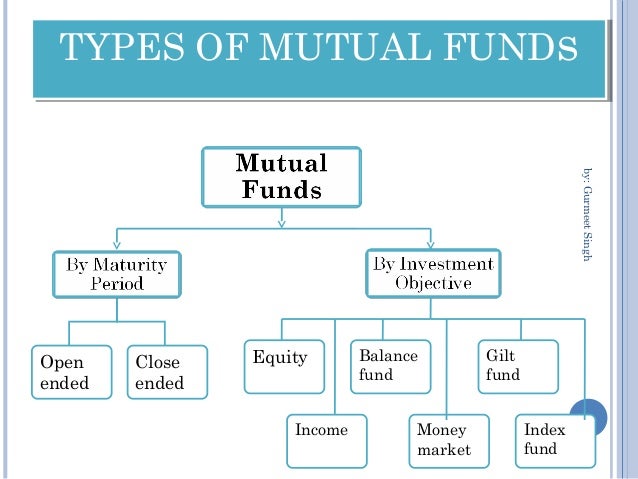 TYPES OF MUTUAL FUNDS

Mutual Funds

By Maturity Period

By Investment Objective

Open ended

Close ended

Equity

Balance fund

Gilt fund

Income

Money market

Index fund

by: Gurmeet Singh